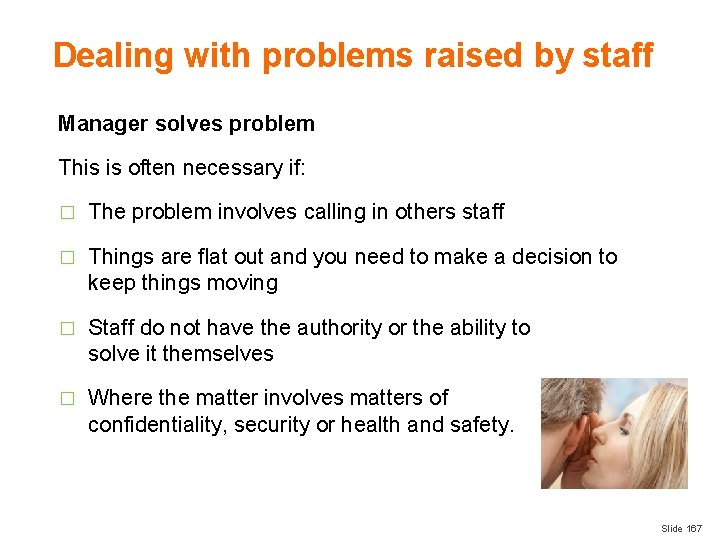 Dealing with problems raised by staff

Manager solves problem

This is often necessary if:

□ The problem involves calling in others staff

□ Things are flat out and you need to make a decision to keep things moving

□ Staff do not have the authority or the ability to solve it themselves

□ Where the matter involves matters of confidentiality, security or health and safety.

Slide 167